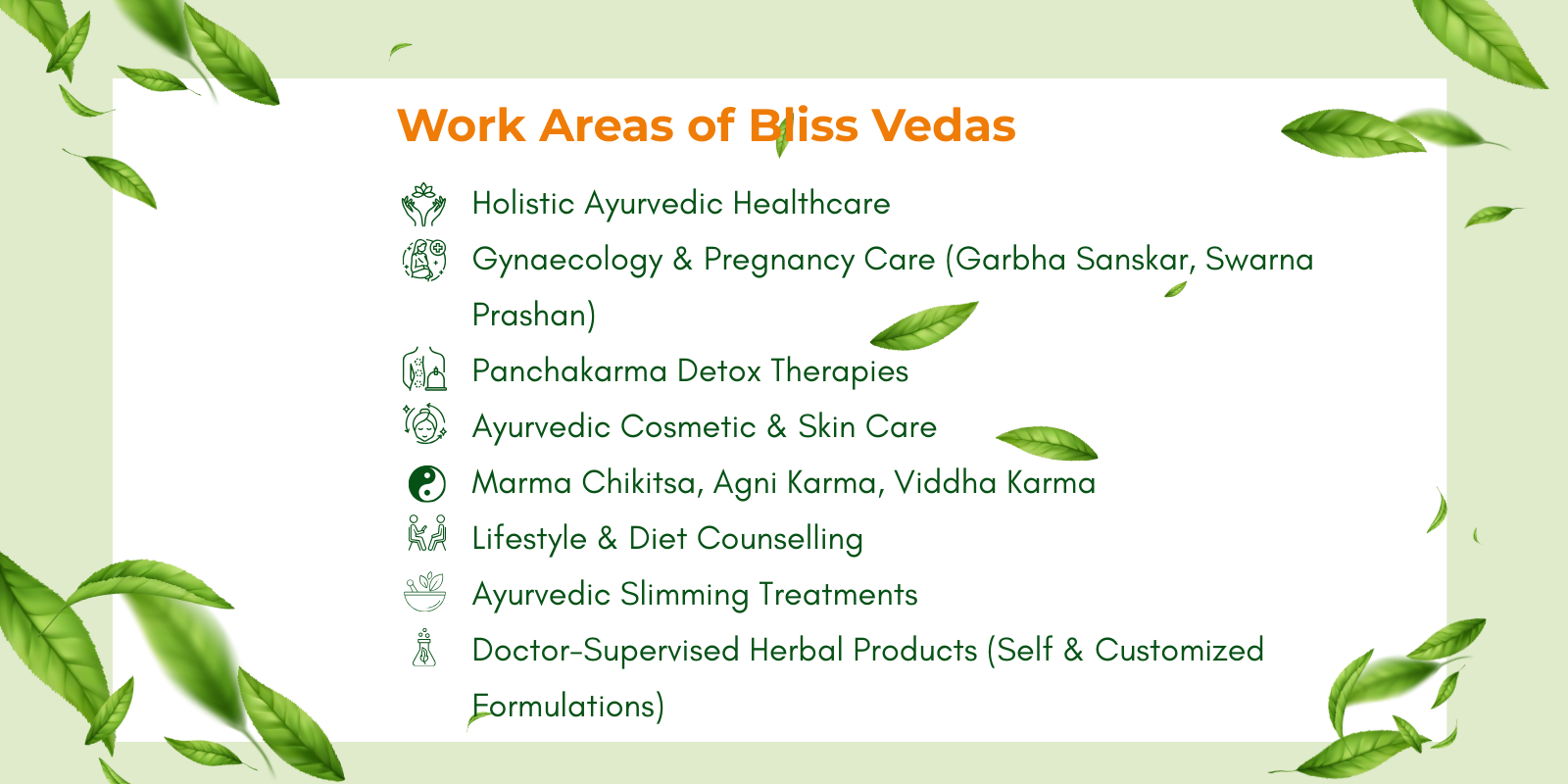 Work Areas of Bliss Vedas

Holistic Ayurvedic Healthcare

Gynaecology & Pregnancy Care (Garbha Sanskar, Swarna Prashan)

Panchakarma Detox Therapies

Ayurvedic Cosmetic & Skin Care

Marma Chikitsa, Agni Karma, Viddha Karma

Lifestyle & Diet Counselling

Ayurvedic Slimming Treatments

Doctor-Supervised Herbal Products (Self & Customized Formulations)